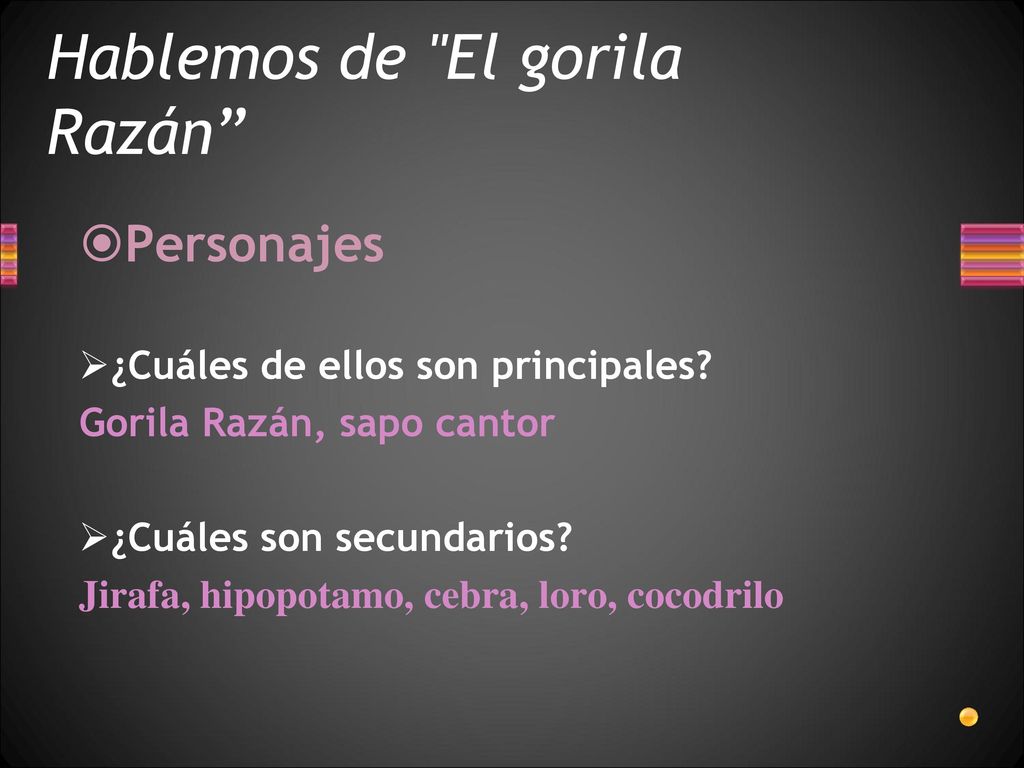 Hablemos de "El gorila Razán”

Personajes

¿Cuáles de ellos son principales?
Gorila Razán, sapo cantor

¿Cuáles son secundarios?
Jirafa, hipopotamo, cebra, loro, cocodrilo